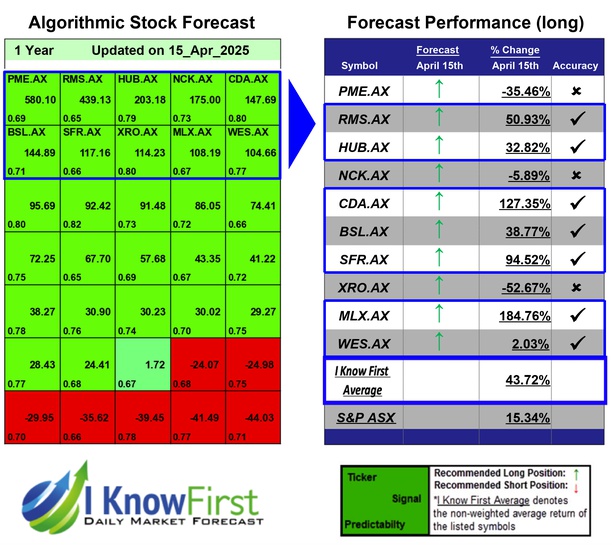 Algorithmic Stock Forecast

1 Year Updated on 15_Apr_2025

| PME.AX 580.10 0.69 | RMS.AX 439.13 0.65 | HUB.AX 203.18 0.79 | NCK.AX 175.00 0.73 | CDA.AX 147.69 0.80 |
|---|---|---|---|---|
| BSL.AX 144.89 0.71 | SFR.AX 117.16 0.66 | XRO.AX 114.23 0.80 | MLX.AX 108.19 0.67 | WES.AX 104.66 0.77 |
| 95.69 0.80 | 92.42 0.82 | 91.48 0.73 | 86.05 0.72 | 74.41 0.66 |
| 72.25 0.75 | 67.70 0.65 | 57.68 0.69 | 43.35 0.67 | 41.22 0.72 |
| 38.27 0.78 | 30.90 0.76 | 30.23 0.74 | 30.02 0.70 | 29.27 0.75 |
| 28.43 0.77 | 24.41 0.68 | 1.72 0.67 | -24.07 0.68 | -24.98 0.75 |
| -29.95 0.70 | -35.62 0.66 | -39.45 0.78 | -41.49 0.77 | -44.03 0.71 |

Forecast Performance (long)

| Symbol | Forecast April 15th | % Change April 15th | Accuracy |
|---|---|---|---|
| PME.AX | ↑ | -35.46% | ✖ |
| RMS.AX | ↑ | 50.93% | ✓ |
| HUB.AX | ↑ | 32.82% | ✓ |
| NCK.AX | ↑ | -5.89% | ✖ |
| CDA.AX | ↑ | 127.35% | ✓ |
| BSL.AX | ↑ | 38.77% | ✓ |
| SFR.AX | ↑ | 94.52% | ✓ |
| XRO.AX | ↑ | -52.67% | ✖ |
| MLX.AX | ↑ | 184.76% | ✓ |
| WES.AX | ↑ | 2.03% | ✓ |
| I Know First Average | | 43.72% | |
| S&P ASX | | 15.34% | |

I Know First
DAILY MARKET FORECAST

Ticker
Signal
Predictabilty

Recommended Long Position: ↑
Recommended Short Position: ↓
*I Know First Average denotes the non-weighted average return of the listed symbols